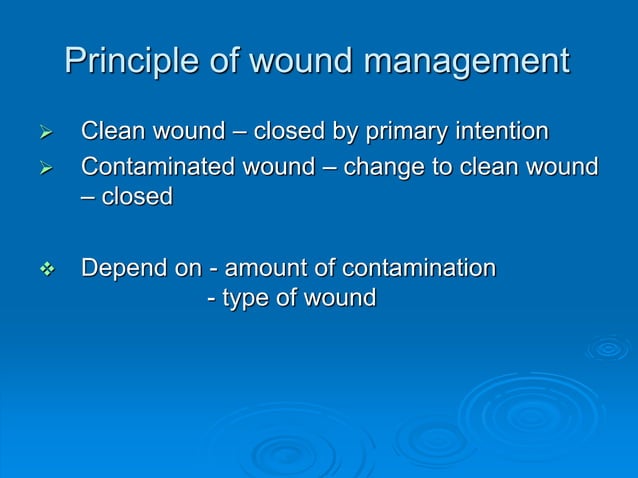 Principle of wound management

➢ Clean wound – closed by primary intention
➢ Contaminated wound – change to clean wound – closed

❖ Depend on - amount of contamination
- type of wound